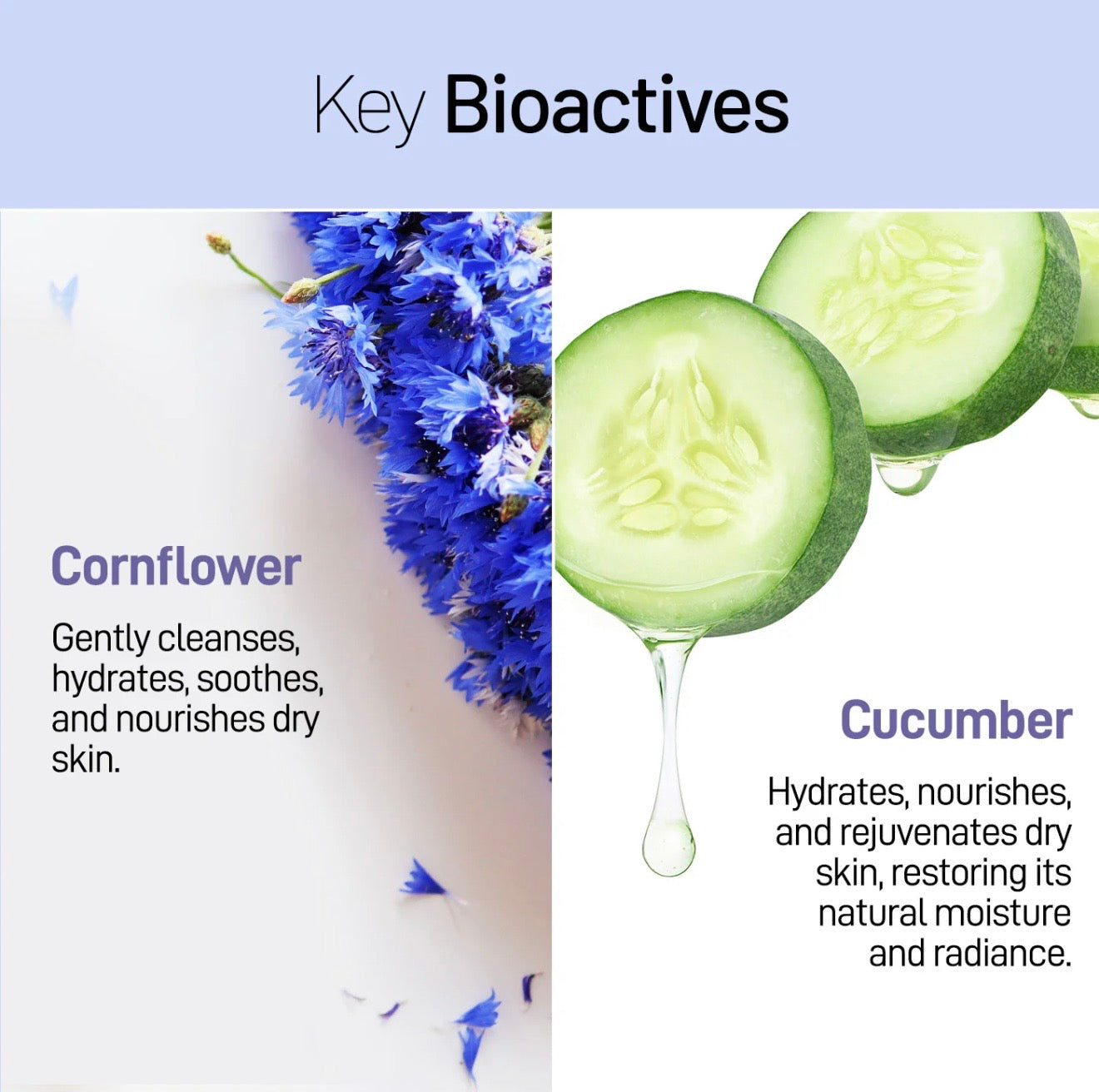 Key Bioactives

Cornflower

Gently cleanses, hydrates, soothes, and nourishes dry skin.

Cucumber

Hydrates, nourishes, and rejuvenates dry skin, restoring its natural moisture and radiance.